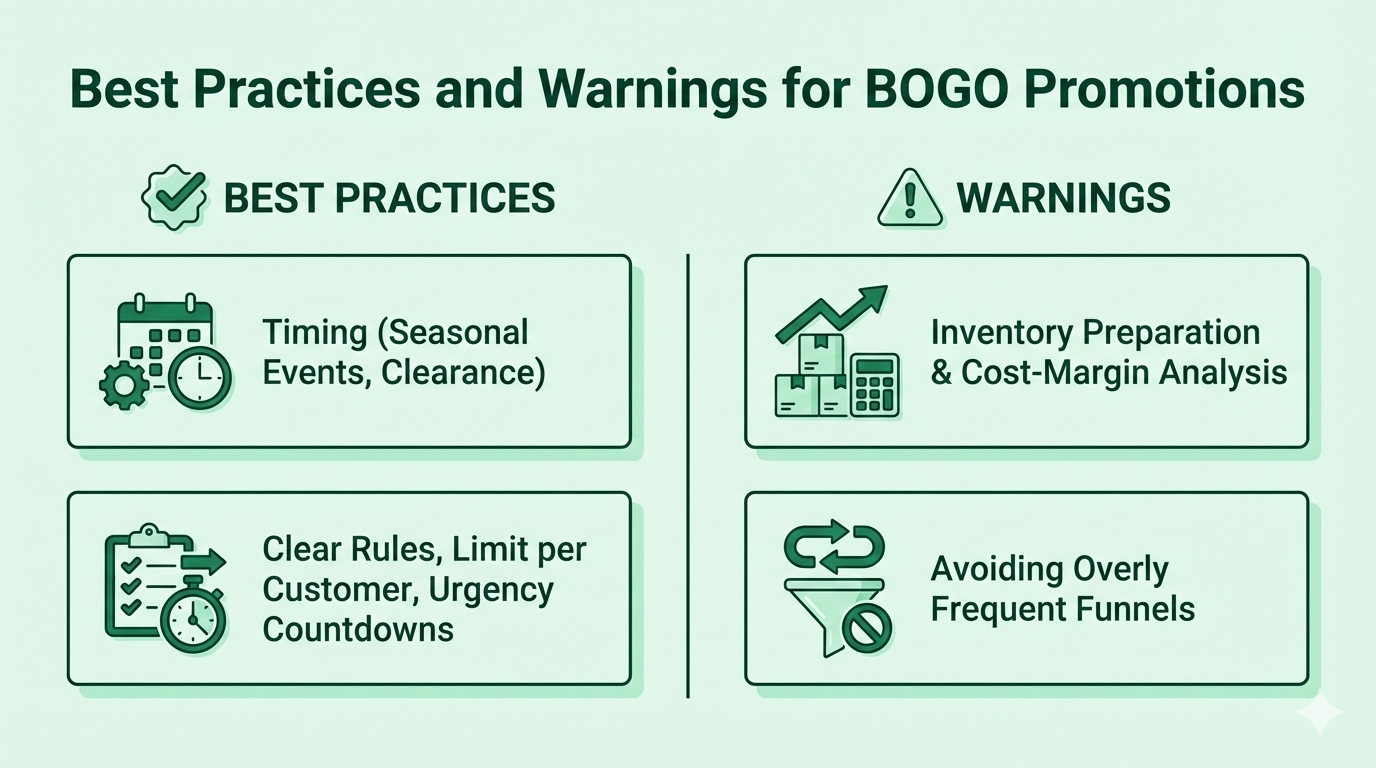 Best Practices and Warnings for BOGO Promotions

BEST PRACTICES

Timing (Seasonal Events, Clearance)

Clear Rules, Limit per Customer, Urgency Countdowns

WARNINGS

Inventory Preparation & Cost-Margin Analysis

Avoiding Overly Frequent Funnels